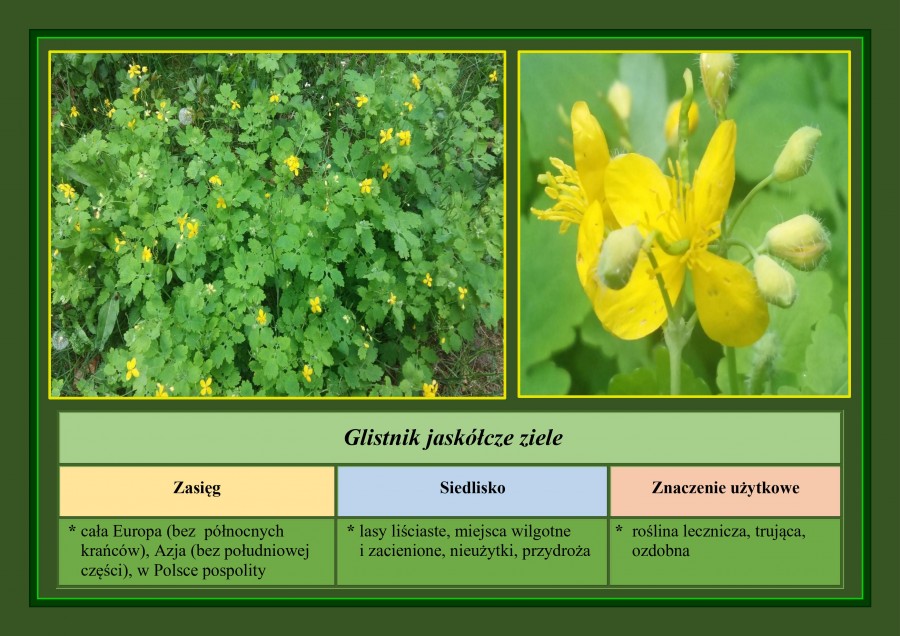 Glistnik jaskółcze ziele

| Zasięg | Siedlisko | Znaczenie użytkowe |
|---|---|---|
| * cała Europa (bez północnych krańców), Azja (bez południowej części), w Polsce pospolity | * lasy liściaste, miejsca wilgotne i zacienione, nieużytki, przydroża | * roślina lecznicza, trująca, ozdobna |